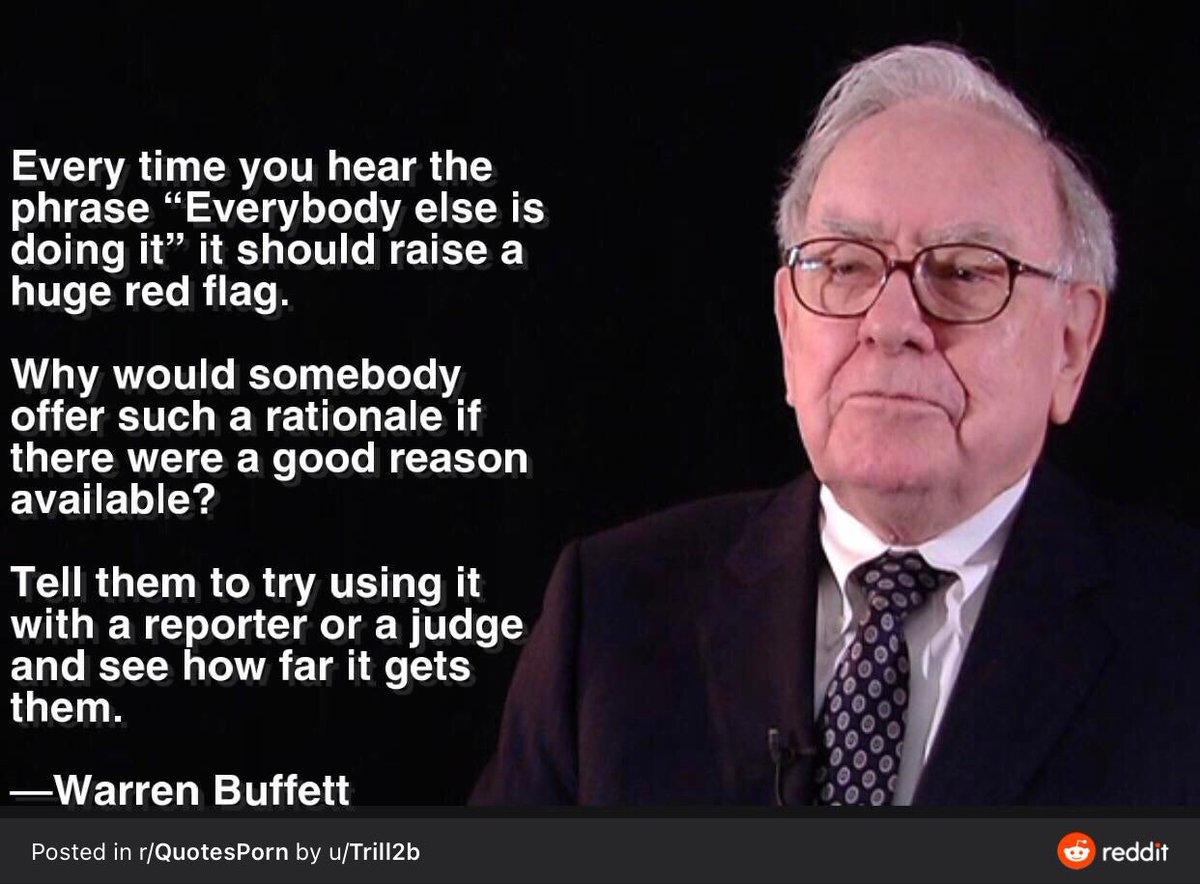 Every time you hear the phrase “Everybody else is doing it” it should raise a huge red flag.

Why would somebody offer such a rationale if there were a good reason available?

Tell them to try using it with a reporter or a judge and see how far it gets them.

—Warren Buffett

Posted in r/QuotesPorn by u/Trill2b

reddit